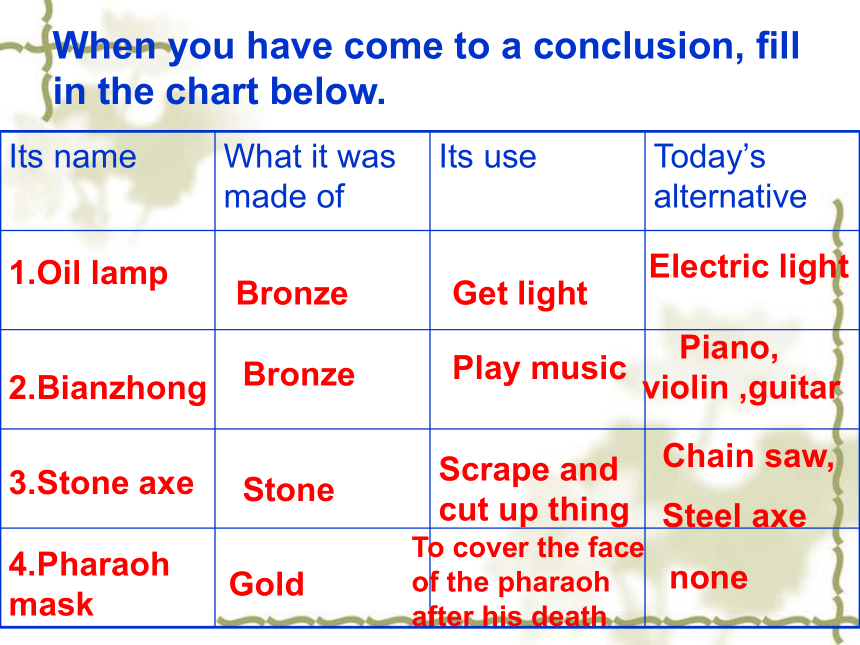 When you have come to a conclusion, fill in the chart below.

| Its name | What it was made of | Its use | Today's alternative |
|---|---|---|---|
| 1.Oil lamp | Bronze | Get light | Electric light |
| 2.Bianzhong | Bronze | Play music | Piano, violin ,guitar |
| 3.Stone axe | Stone | Scrape and cut up thing | Chain saw, Steel axe |
| 4.Pharaoh mask | Gold | To cover the face of the pharaoh after his death | none |